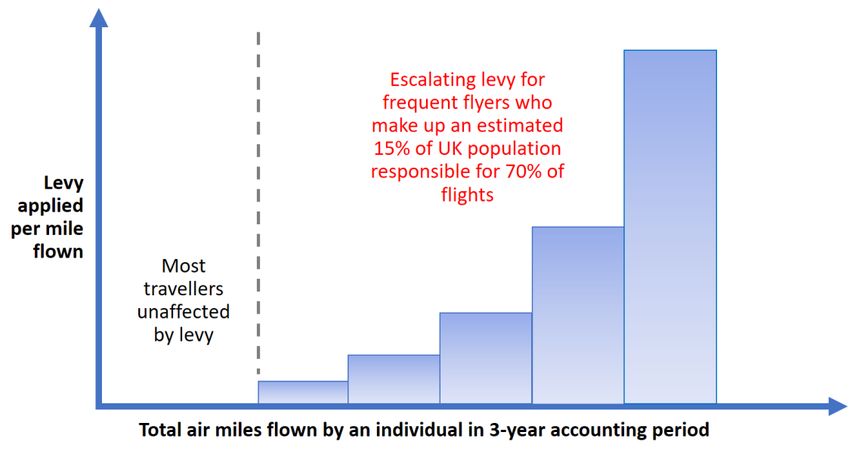 Levy applied per mile flown

Most travellers unaffected by levy

Escalating levy for frequent flyers who make up an estimated 15% of UK population responsible for 70% of flights

Total air miles flown by an individual in 3-year accounting period